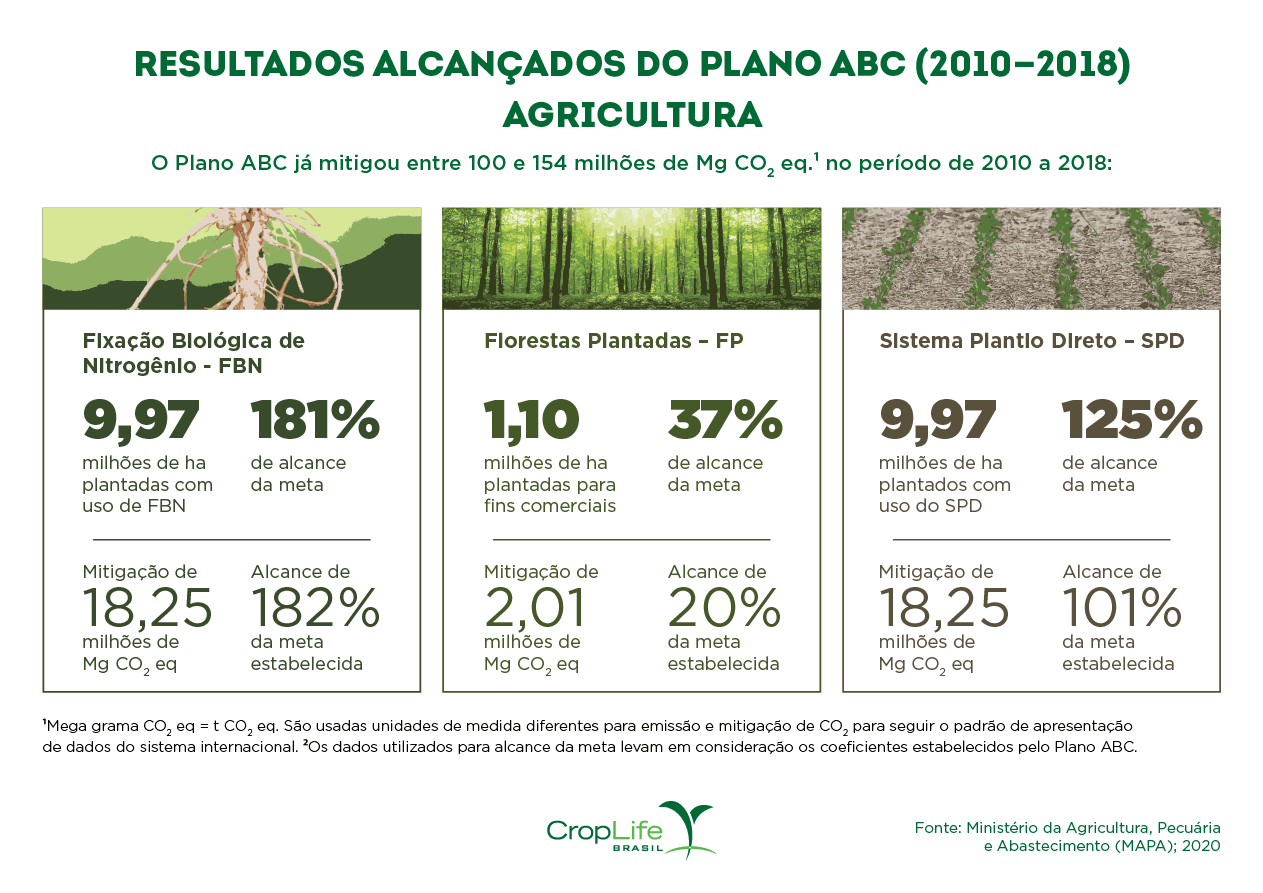 RESULTADOS ALCANÇADOS DO PLANO ABC (2010–2018)
AGRICULTURA

O Plano ABC já mitigou entre 100 e 154 milhões de Mg $CO_2$ eq.$^1$ no período de 2010 a 2018:

Fixação Biológica de Nitrogênio - FBN

9,97
milhões de ha plantadas com uso de FBN

181%
de alcance da meta

Mitigação de
18,25
milhões de Mg $CO_2$ eq

Alcance de
182%
da meta estabelecida

Florestas Plantadas – FP

1,10
milhões de ha plantadas para fins comerciais

37%
de alcance da meta

Mitigação de
2,01
milhões de Mg $CO_2$ eq

Alcance de
20%
da meta estabelecida

Sistema Plantio Direto – SPD

9,97
milhões de ha plantados com uso do SPD

125%
de alcance da meta

Mitigação de
18,25
milhões de Mg $CO_2$ eq

Alcance de
101%
da meta estabelecida

$^1$Mega grama $CO_2$ eq = t $CO_2$ eq. São usadas unidades de medida diferentes para emissão e mitigação de $CO_2$ para seguir o padrão de apresentação de dados do sistema internacional. $^2$Os dados utilizados para alcance da meta levam em consideração os coeficientes estabelecidos pelo Plano ABC.

CropLife BRASIL

Fonte: Ministério da Agricultura, Pecuária e Abastecimento (MAPA); 2020